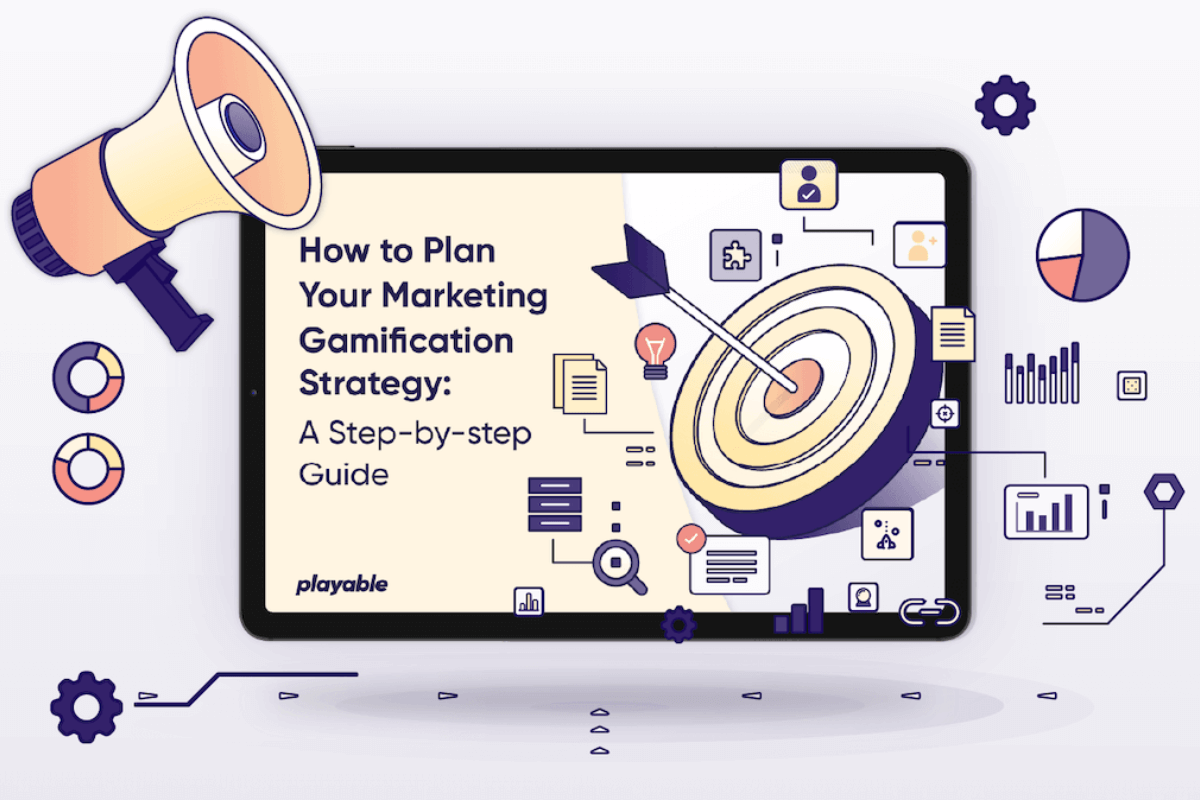 How to Plan Your Marketing Gamification Strategy:

A Step-by-step Guide

playable